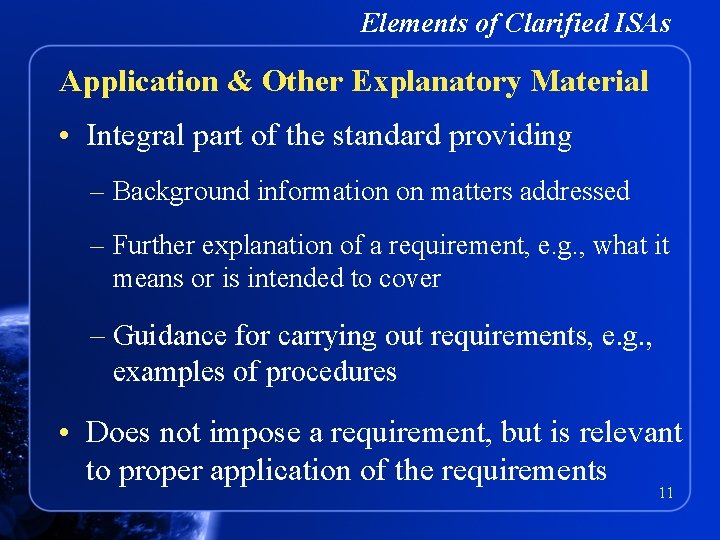 Elements of Clarified ISAs

Application & Other Explanatory Material

• Integral part of the standard providing

– Background information on matters addressed

– Further explanation of a requirement, e.g., what it means or is intended to cover

– Guidance for carrying out requirements, e.g., examples of procedures

• Does not impose a requirement, but is relevant to proper application of the requirements

11